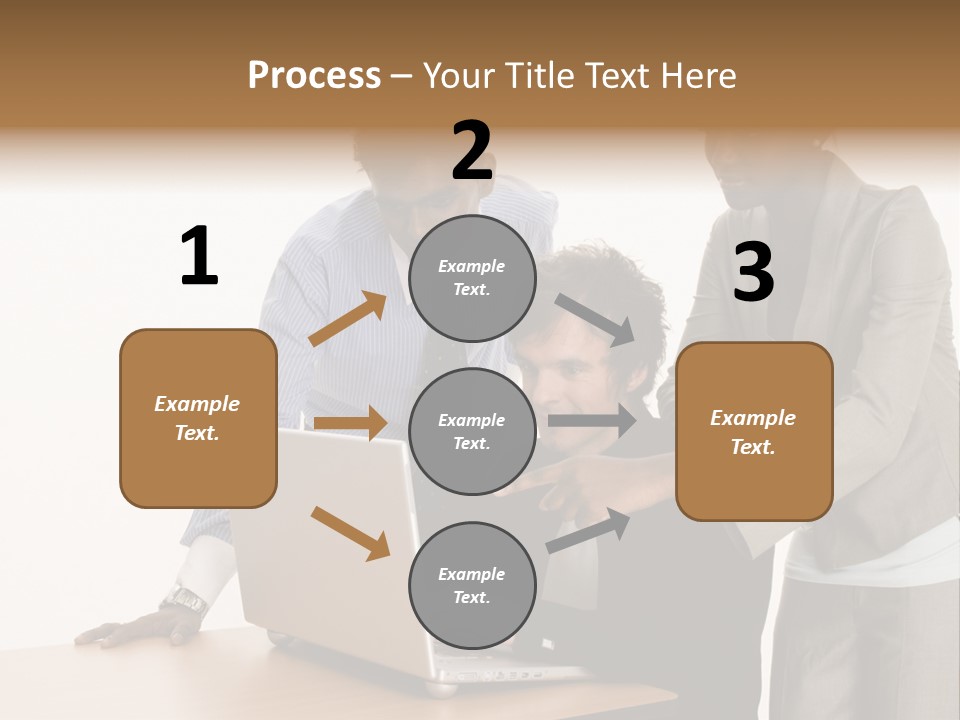 Process – Your Title Text Here

1

Example Text.

2

Example Text.

Example Text.

Example Text.

3

Example Text.